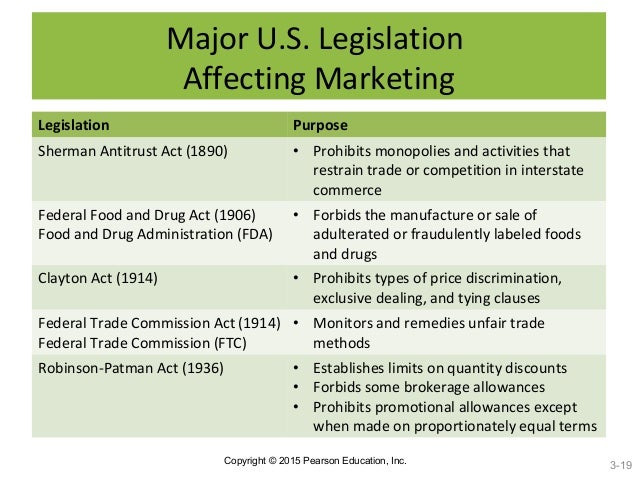 Major U.S. Legislation Affecting Marketing

| Legislation | Purpose |
|---|---|
| Sherman Antitrust Act (1890) | • Prohibits monopolies and activities that restrain trade or competition in interstate commerce |
| Federal Food and Drug Act (1906) Food and Drug Administration (FDA) | • Forbids the manufacture or sale of adulterated or fraudulently labeled foods and drugs |
| Clayton Act (1914) | • Prohibits types of price discrimination, exclusive dealing, and tying clauses |
| Federal Trade Commission Act (1914) Federal Trade Commission (FTC) | • Monitors and remedies unfair trade methods |
| Robinson-Patman Act (1936) | • Establishes limits on quantity discounts • Forbids some brokerage allowances • Prohibits promotional allowances except when made on proportionately equal terms |

Copyright © 2015 Pearson Education, Inc.

3-19